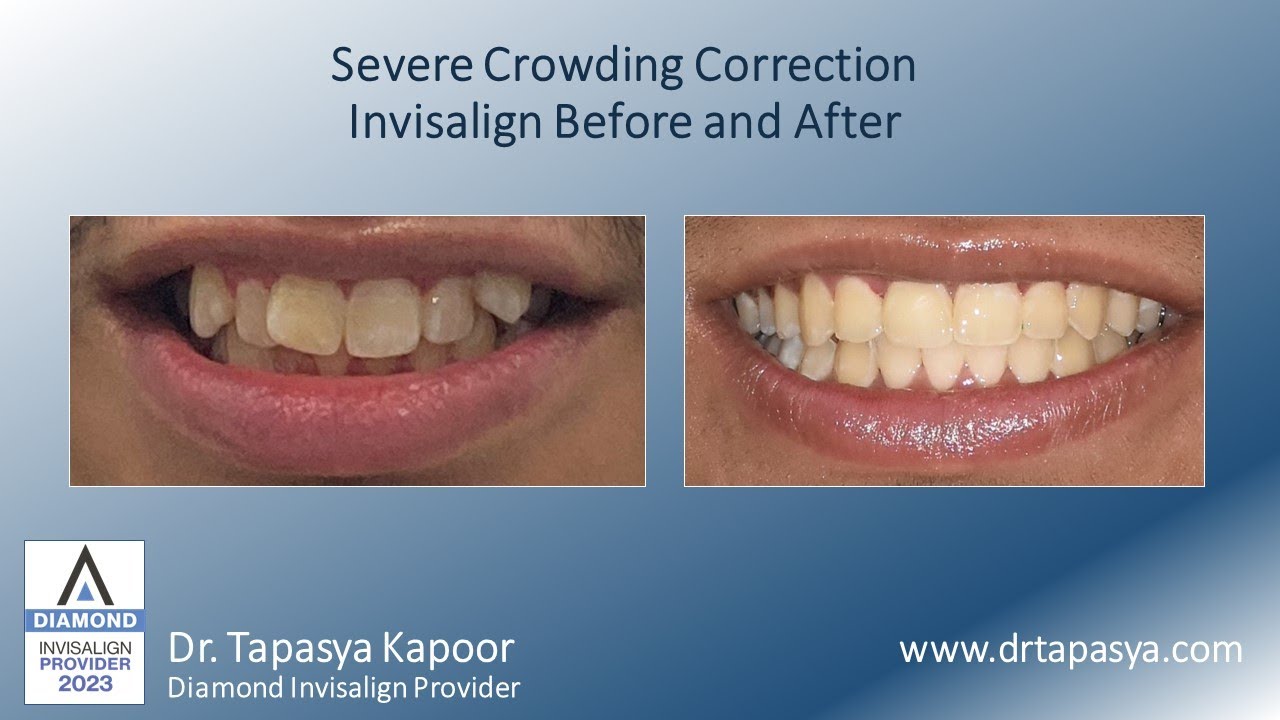 Severe Crowding Correction
Invisalign Before and After

DIAMOND
INVISALIGN
PROVIDER
2023

Dr. Tapasya Kapoor
Diamond Invisalign Provider

www.drtapasya.com